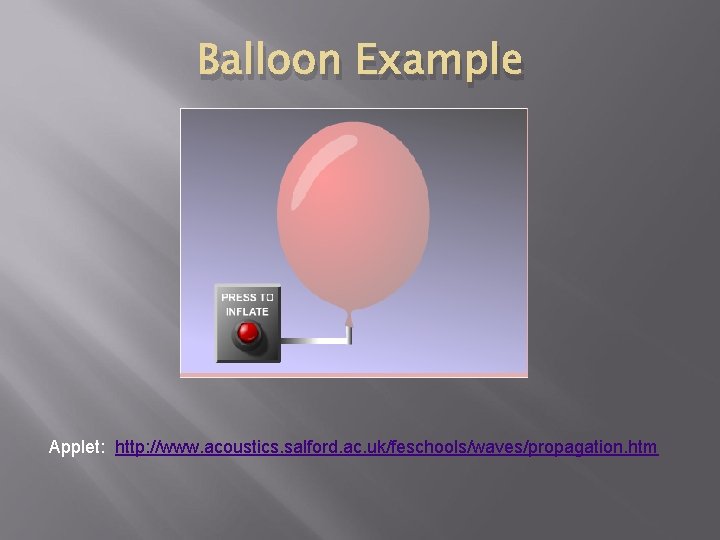 Balloon Example

PRESS TO INFLATE

Applet: http://www.acoustics.salford.ac.uk/feschools/waves/propagation.htm